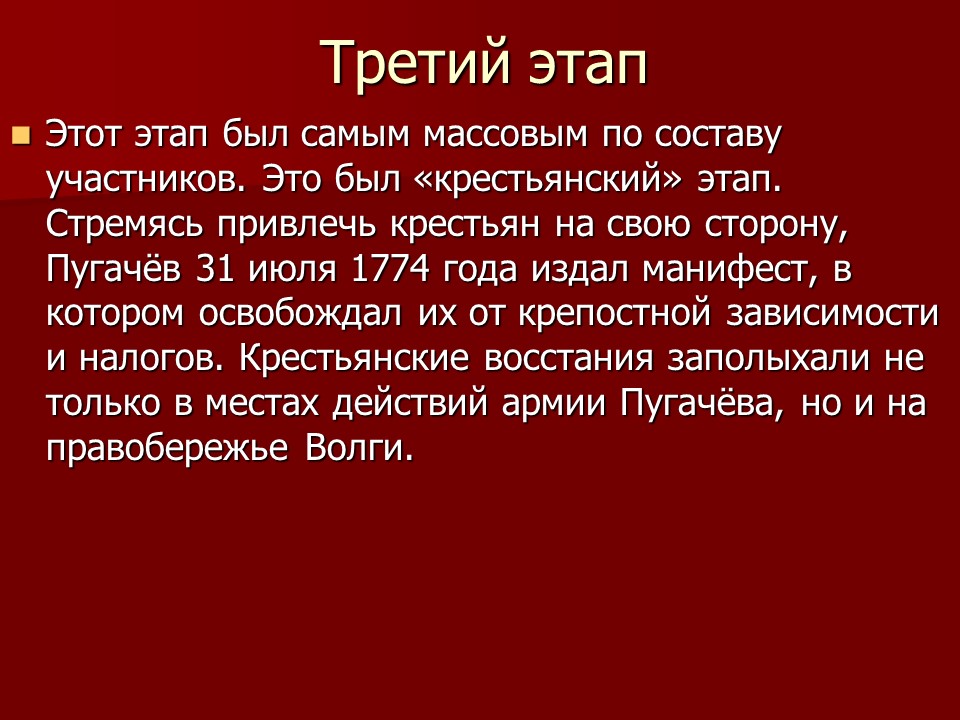 Третий этап

Этот этап был самым массовым по составу участников. Это был «крестьянский» этап. Стремясь привлечь крестьян на свою сторону, Пугачёв 31 июля 1774 года издал манифест, в котором освобождал их от крепостной зависимости и налогов. Крестьянские восстания заполыхали не только в местах действий армии Пугачёва, но и на правобережье Волги.